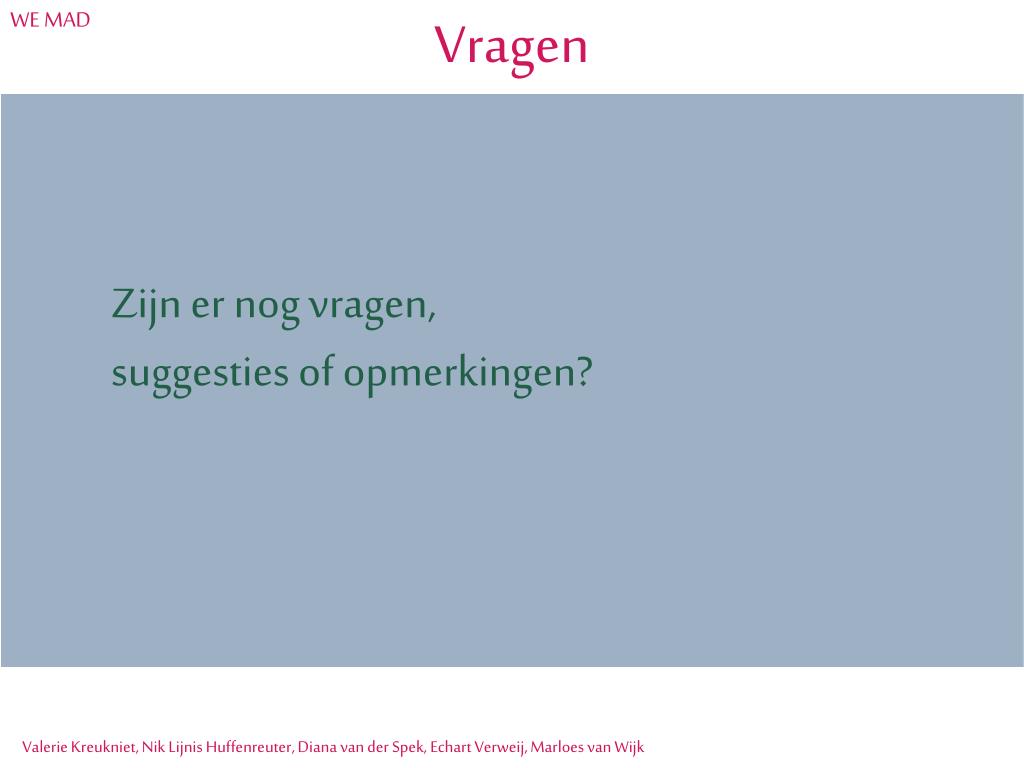 WE MAD

Vragen

Zijn er nog vragen,
suggesties of opmerkingen?

Valerie Kreukniet, Nik Lijnis Huffenreuter, Diana van der Spek, Echart Verweij, Marloes van Wijk